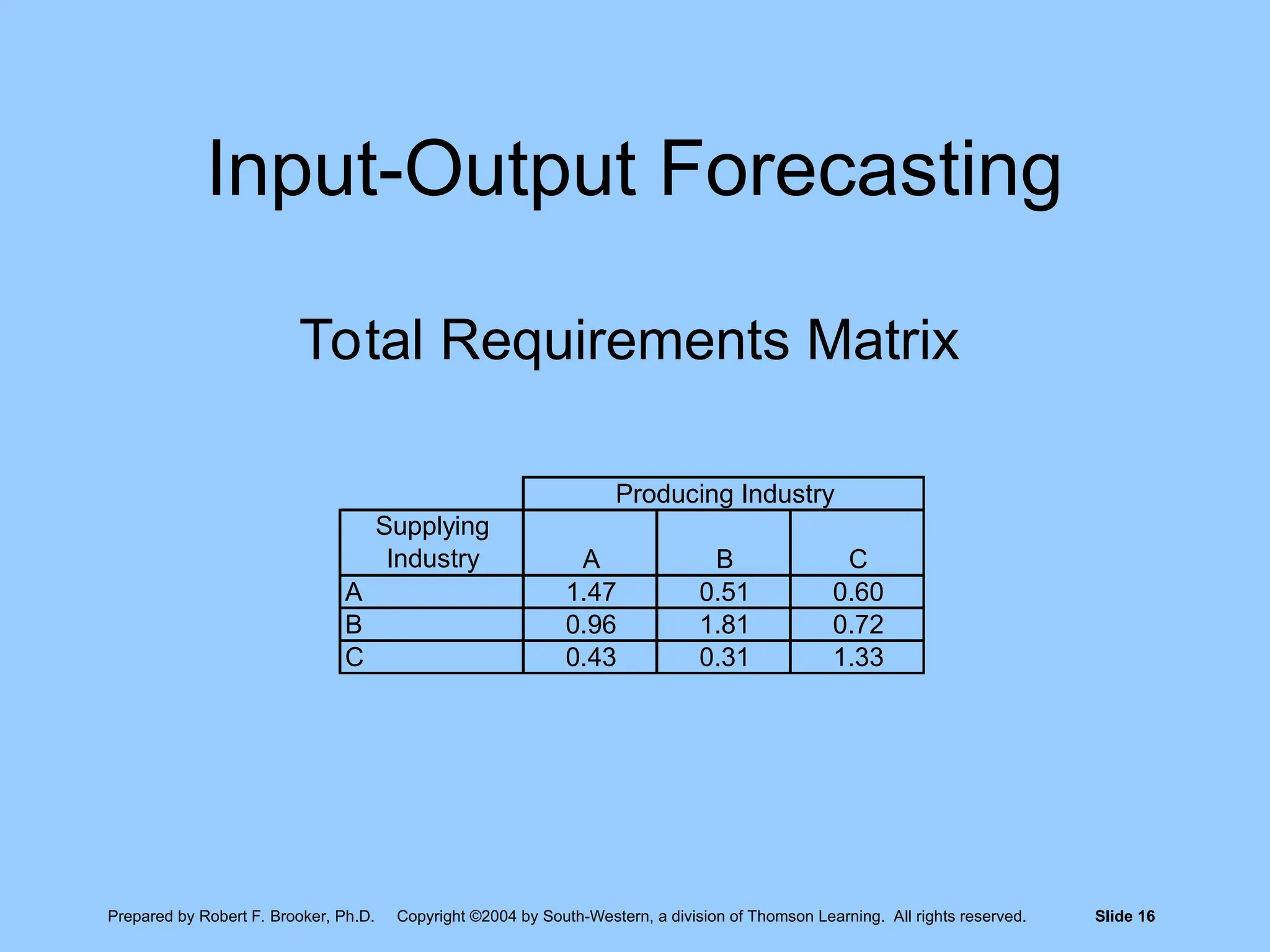 Input-Output Forecasting

Total Requirements Matrix

| | Producing Industry | | |
|---|---|---|---|
| Supplying Industry | A | B | C |
| A | 1.47 | 0.51 | 0.60 |
| B | 0.96 | 1.81 | 0.72 |
| C | 0.43 | 0.31 | 1.33 |

Prepared by Robert F. Brooker, Ph.D. Copyright ©2004 by South-Western, a division of Thomson Learning. All rights reserved. Slide 16